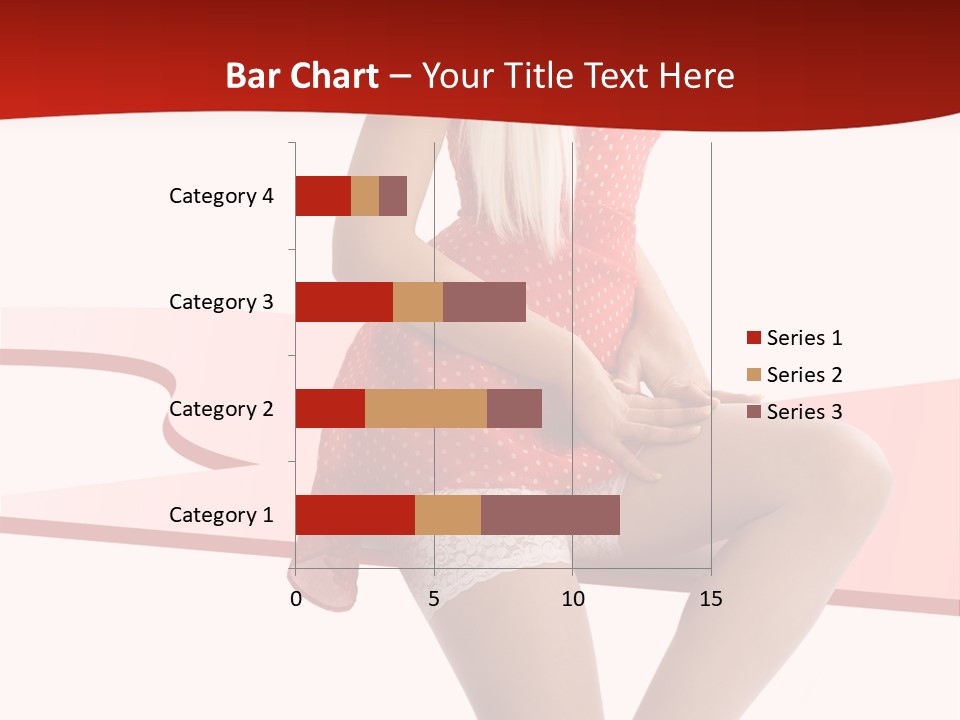 Bar Chart – Your Title Text Here

Category 4
Category 3
Category 2
Category 1

0
5
10
15

Series 1
Series 2
Series 3